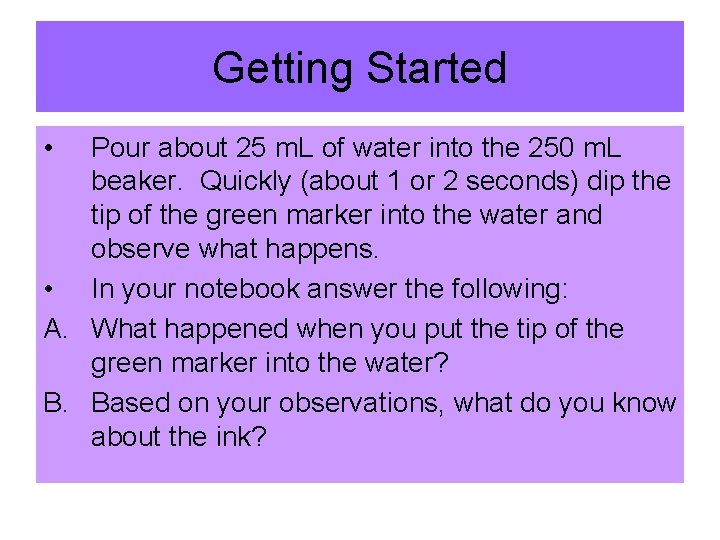 Getting Started

• Pour about 25 mL of water into the 250 mL beaker. Quickly (about 1 or 2 seconds) dip the tip of the green marker into the water and observe what happens.

• In your notebook answer the following:

A. What happened when you put the tip of the green marker into the water?

B. Based on your observations, what do you know about the ink?